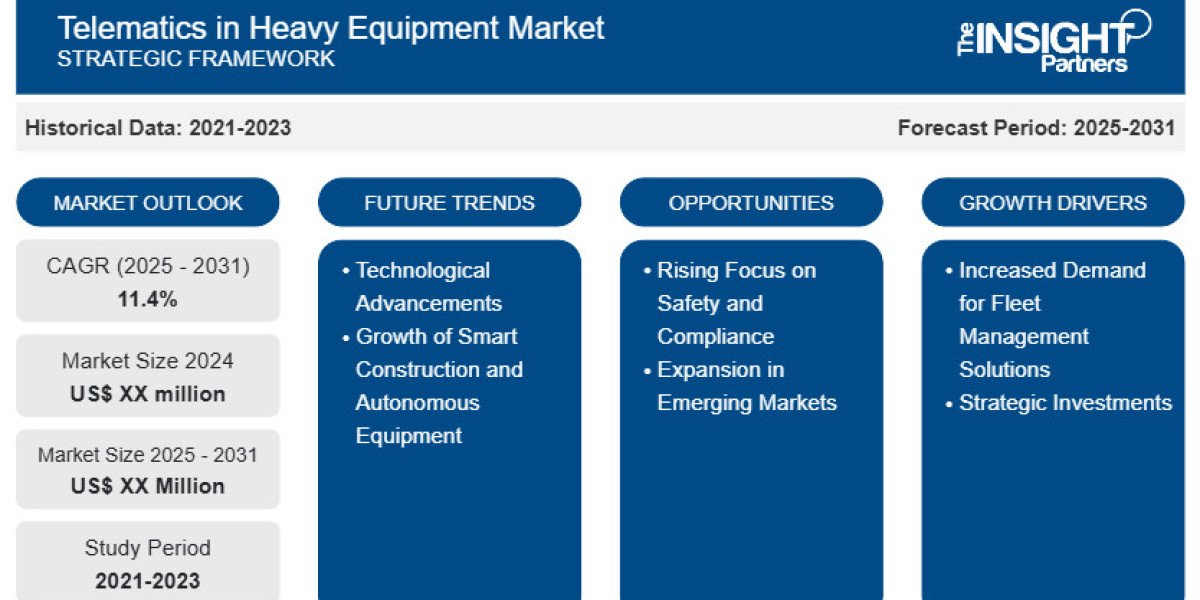 Telematics in Heavy Equipment Market
STRATEGIC FRAMEWORK

The INSIGHT Partners

Historical Data: 2021-2023

Forecast Period: 2025-2031

MARKET OUTLOOK

CAGR (2025 - 2031)
11.4%

Market Size 2024
US$ XX million

Market Size 2025 - 2031
US$ XX Million

Study Period
2021-2023

FUTURE TRENDS

• Technological Advancements
• Growth of Smart Construction and Autonomous Equipment

OPPORTUNITIES

• Rising Focus on Safety and Compliance
• Expansion in Emerging Markets

GROWTH DRIVERS

• Increased Demand for Fleet Management Solutions
• Strategic Investments